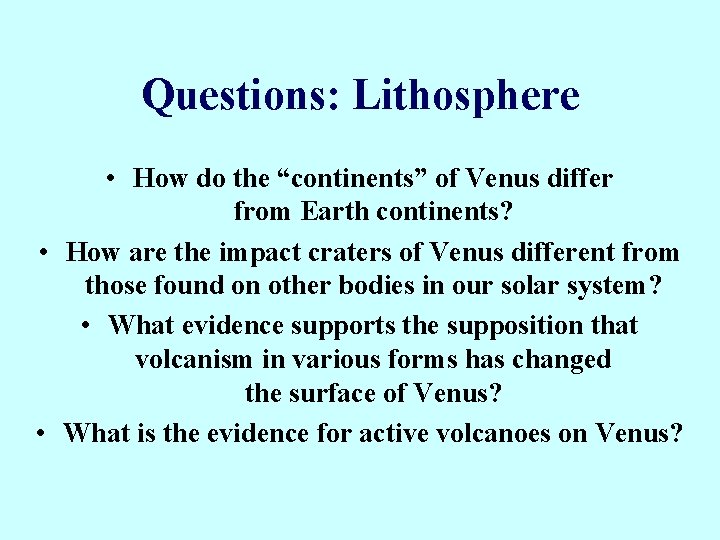 Questions: Lithosphere

• How do the “continents” of Venus differ from Earth continents?

• How are the impact craters of Venus different from those found on other bodies in our solar system?

• What evidence supports the supposition that volcanism in various forms has changed the surface of Venus?

• What is the evidence for active volcanoes on Venus?